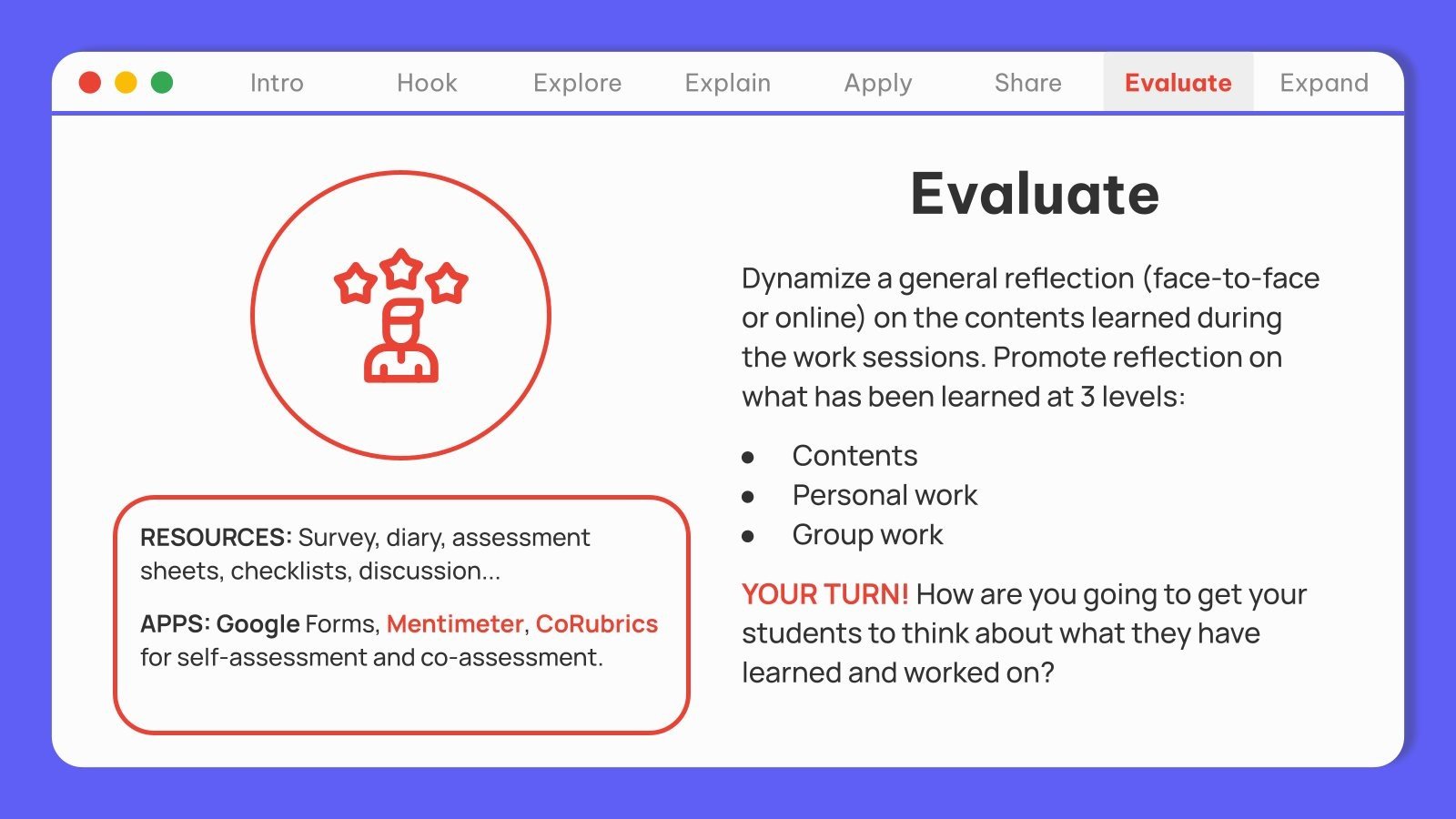 Intro Hook Explore Explain Apply Share Evaluate Expand

Evaluate

Dynamize a general reflection (face-to-face or online) on the contents learned during the work sessions. Promote reflection on what has been learned at 3 levels:

- Contents
- Personal work
- Group work

YOUR TURN! How are you going to get your students to think about what they have learned and worked on?

RESOURCES: Survey, diary, assessment sheets, checklists, discussion...

APPS: Google Forms, Mentimeter, CoRubrics for self-assessment and co-assessment.